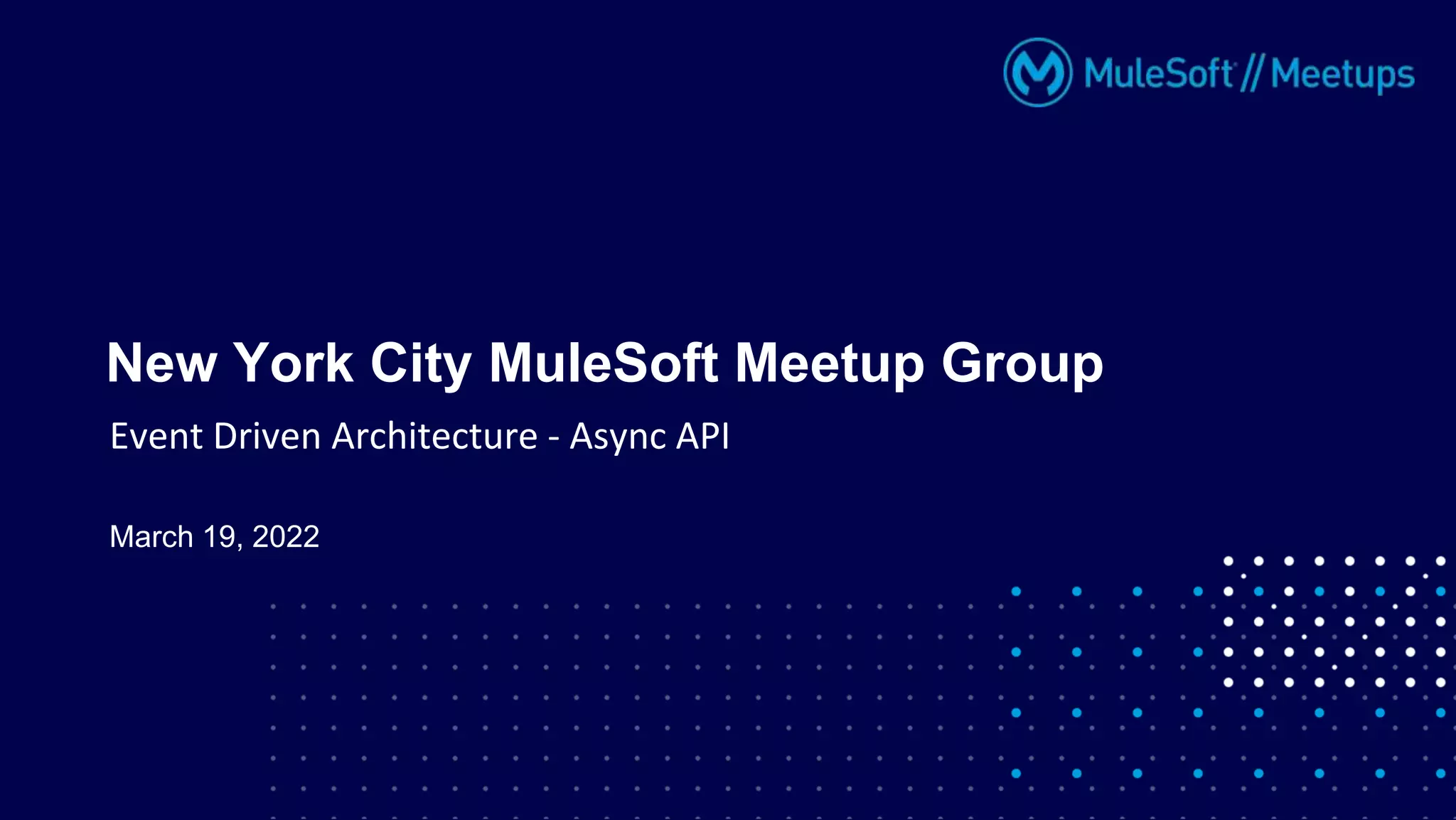 MuleSoft // Meetups

New York City MuleSoft Meetup Group

Event Driven Architecture - Async API

March 19, 2022